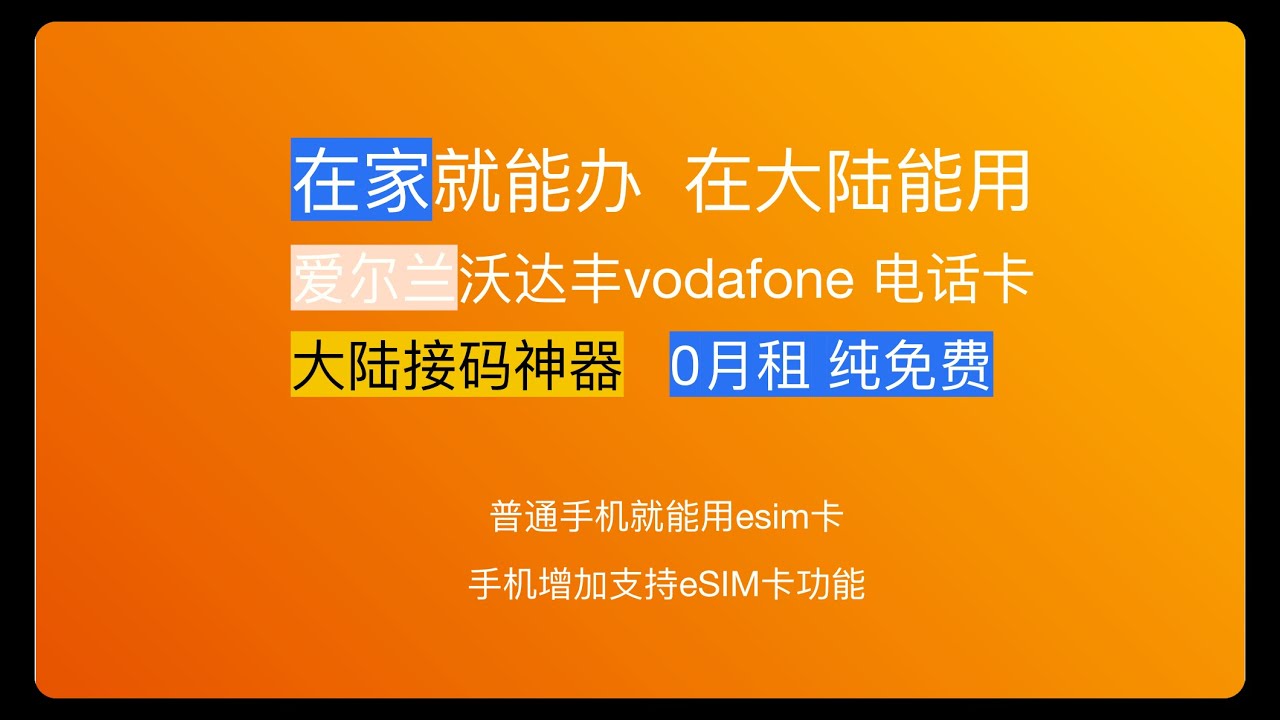 在家就能办 在大陆能用

爱尔兰沃达丰vodafone 电话卡

大陆接码神器 0月租 纯免费

普通手机就能用esim卡

手机增加支持eSIM卡功能